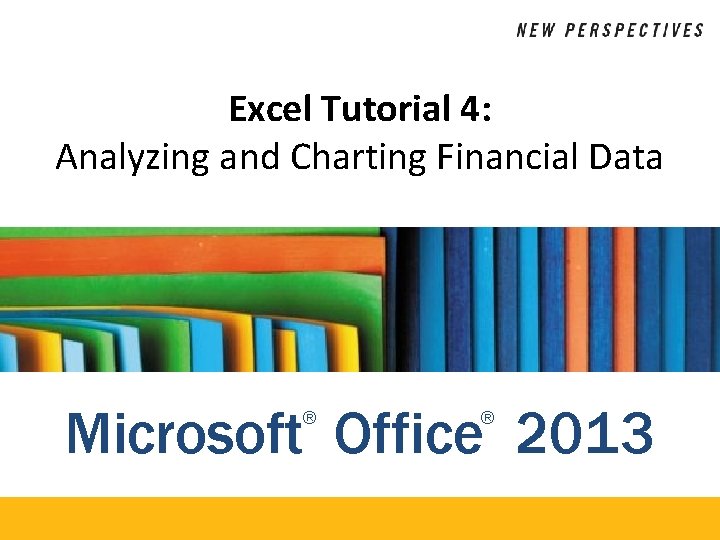 NEW PERSPECTIVES

Excel Tutorial 4:
Analyzing and Charting Financial Data

Microsoft® Office® 2013